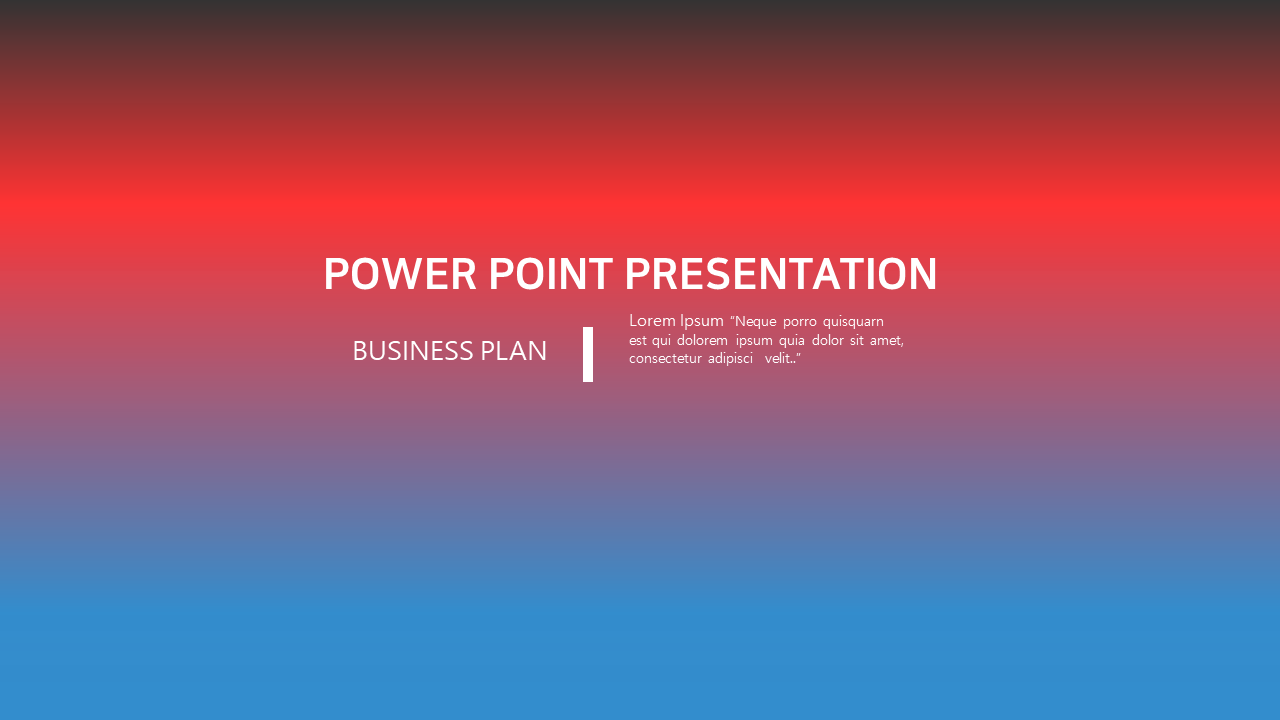 POWER POINT PRESENTATION

BUSINESS PLAN

Lorem Ipsum "Neque porro quisquarn est qui dolorem ipsum quia dolor sit amet, consectetur adipisci velit.."